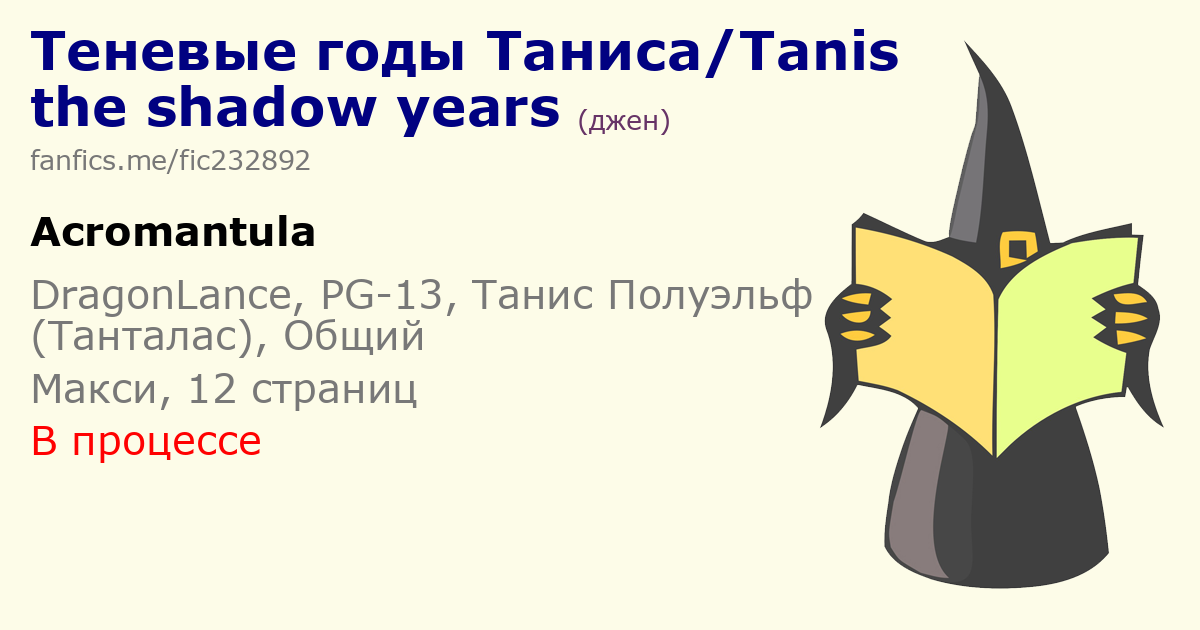 Теневые годы Таниса/Tanis the shadow years (джен)

fanfics.me/fic232892

Acromantula

DragonLance, PG-13, Танис Полуэльф (Танталас), Общий

Макси, 12 страниц

В процессе